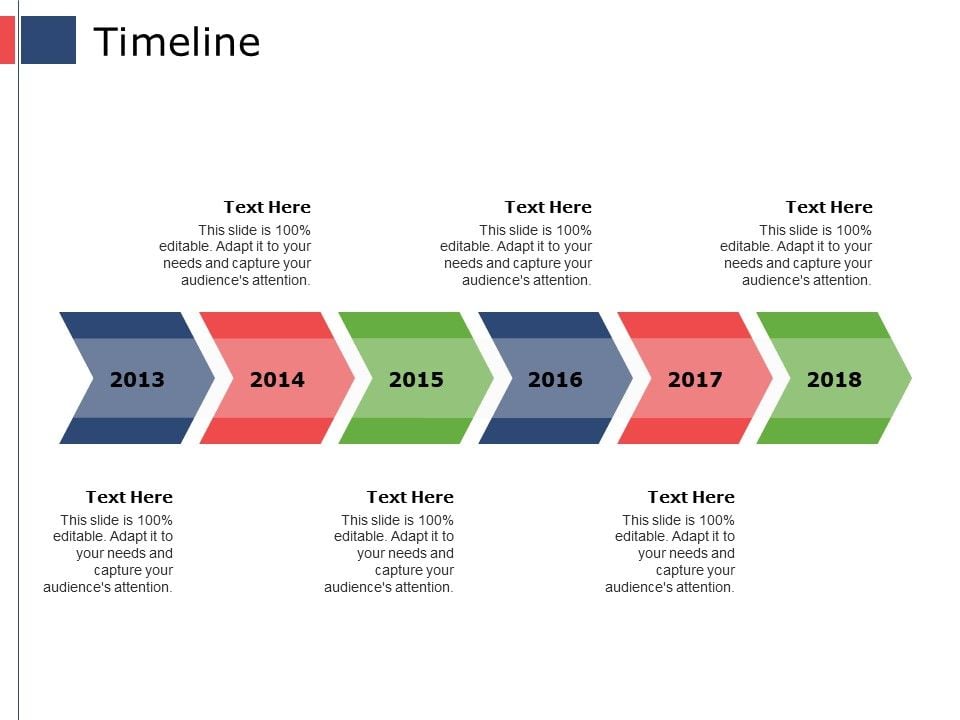 Timeline

Text Here
This slide is 100% editable. Adapt it to your needs and capture your audience's attention.

Text Here
This slide is 100% editable. Adapt it to your needs and capture your audience's attention.

Text Here
This slide is 100% editable. Adapt it to your needs and capture your audience's attention.

2013

2014

2015

2016

2017

2018

Text Here
This slide is 100% editable. Adapt it to your needs and capture your audience's attention.

Text Here
This slide is 100% editable. Adapt it to your needs and capture your audience's attention.

Text Here
This slide is 100% editable. Adapt it to your needs and capture your audience's attention.